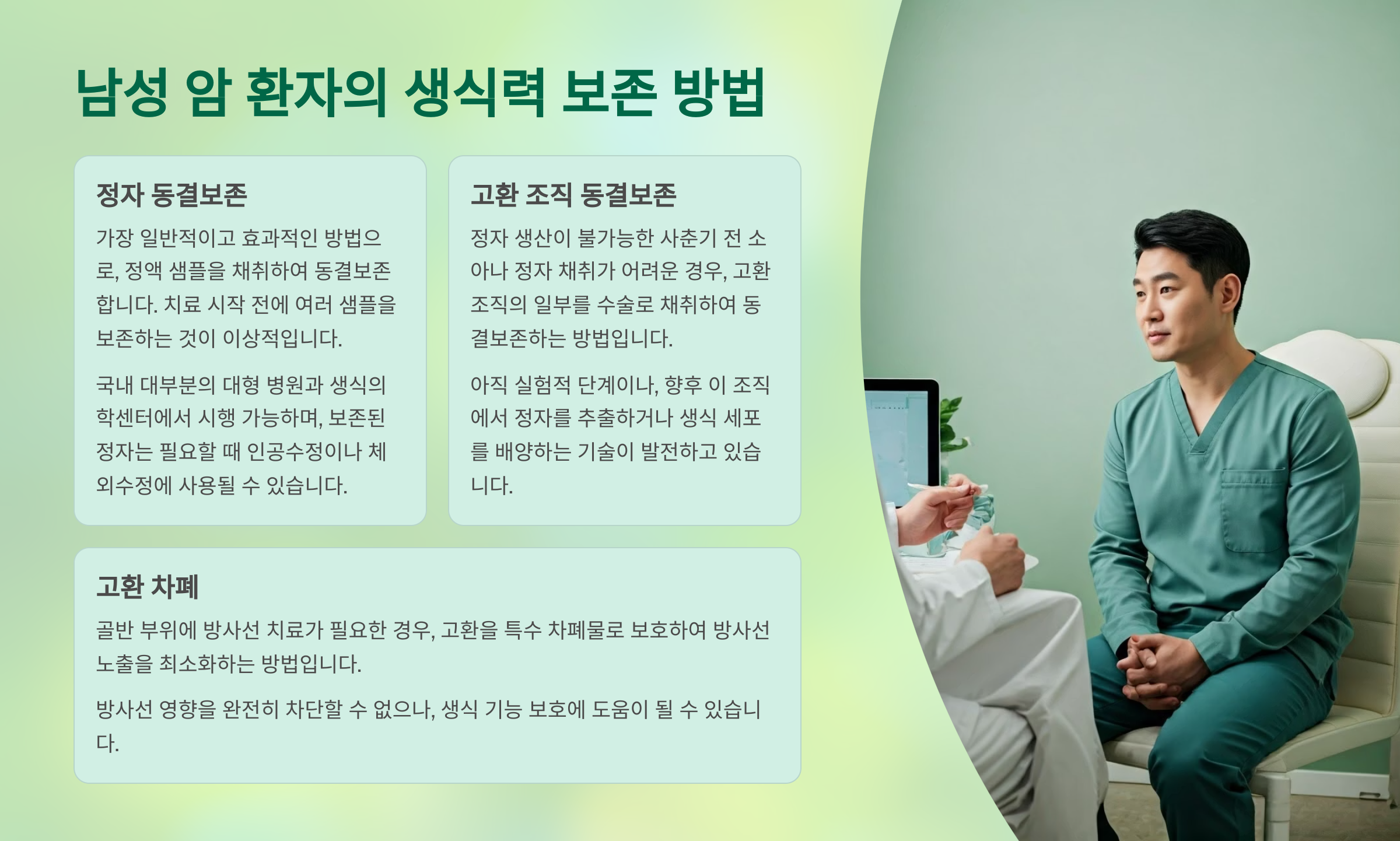 남성 암 환자의 생식력 보존 방법

정자 동결보존

가장 일반적이고 효과적인 방법으로, 정액 샘플을 채취하여 동결보존합니다. 치료 시작 전에 여러 샘플을 보존하는 것이 이상적입니다.

국내 대부분의 대형 병원과 생식의학센터에서 시행 가능하며, 보존된 정자는 필요할 때 인공수정이나 체외수정에 사용될 수 있습니다.

고환 조직 동결보존

정자 생산이 불가능한 사춘기 전 소아나 정자 채취가 어려운 경우, 고환 조직의 일부를 수술로 채취하여 동결보존하는 방법입니다.

아직 실험적 단계이나, 향후 이 조직에서 정자를 추출하거나 생식 세포를 배양하는 기술이 발전하고 있습니다.

고환 차폐

골반 부위에 방사선 치료가 필요한 경우, 고환을 특수 차폐물로 보호하여 방사선 노출을 최소화하는 방법입니다.

방사선 영향을 완전히 차단할 수 없으나, 생식 기능 보호에 도움이 될 수 있습니다.